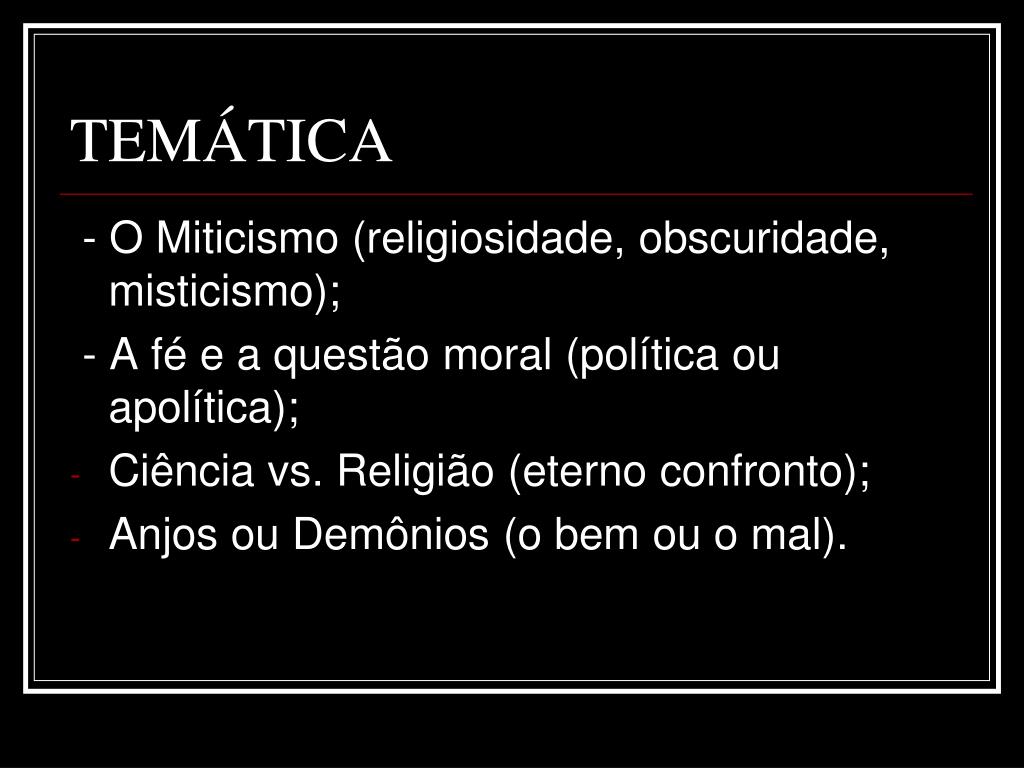 TEMÁTICA

- O Miticismo (religiosidade, obscuridade, misticismo);
- A fé e a questão moral (política ou apolítica);
- Ciência vs. Religião (eterno confronto);
- Anjos ou Demônios (o bem ou o mal).